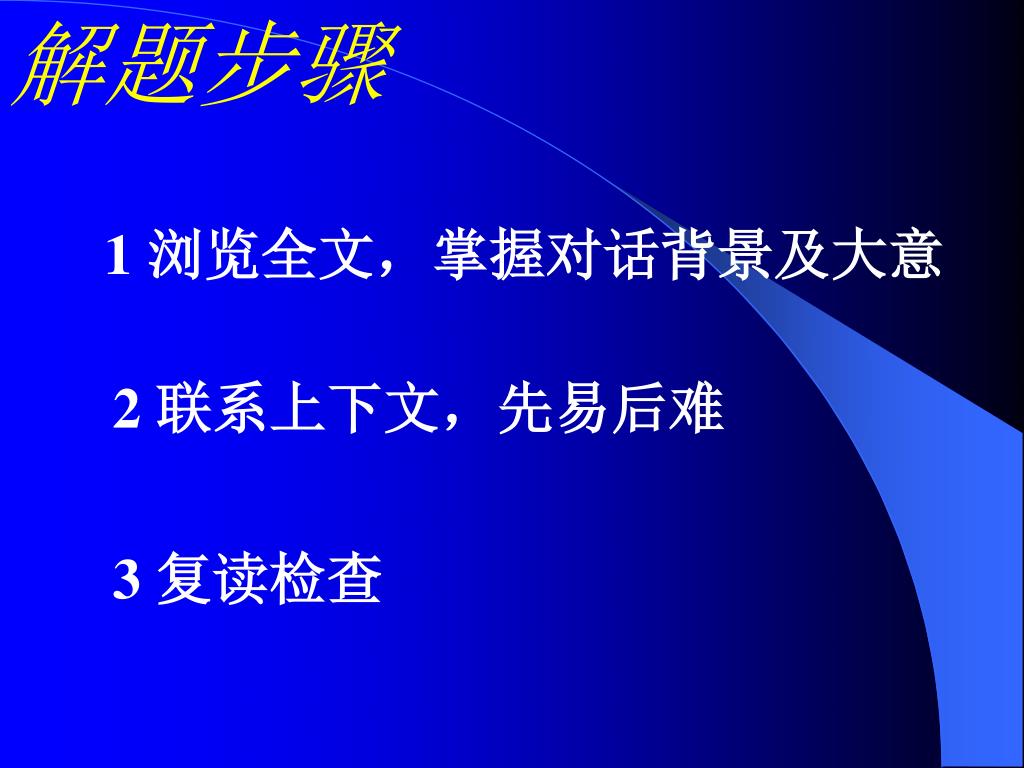 解题步骤

1 浏览全文，掌握对话背景及大意

2 联系上下文，先易后难

3 复读检查